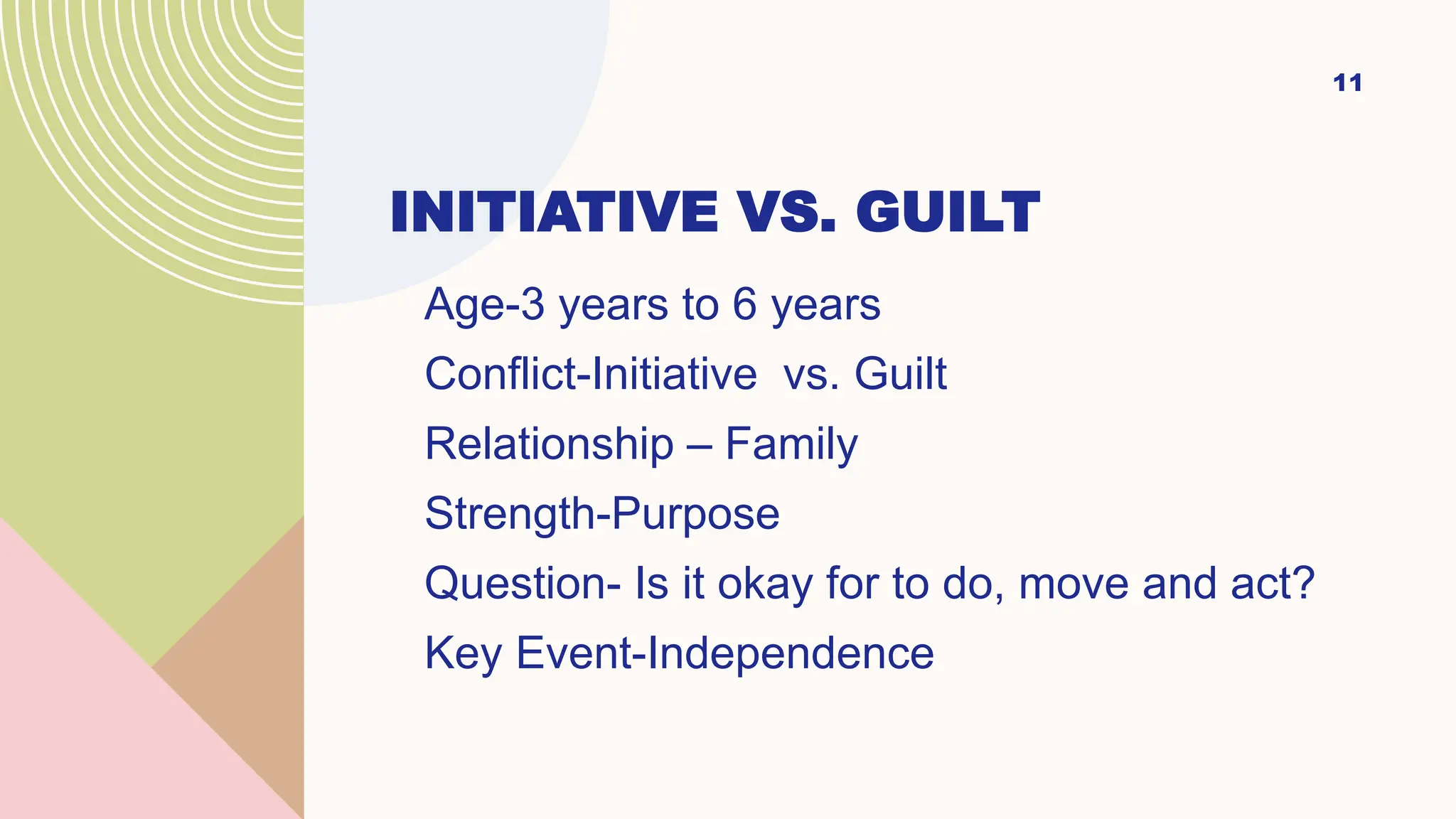 11

INITIATIVE VS. GUILT

Age-3 years to 6 years

Conflict-Initiative vs. Guilt

Relationship – Family

Strength-Purpose

Question- Is it okay for to do, move and act?

Key Event-Independence